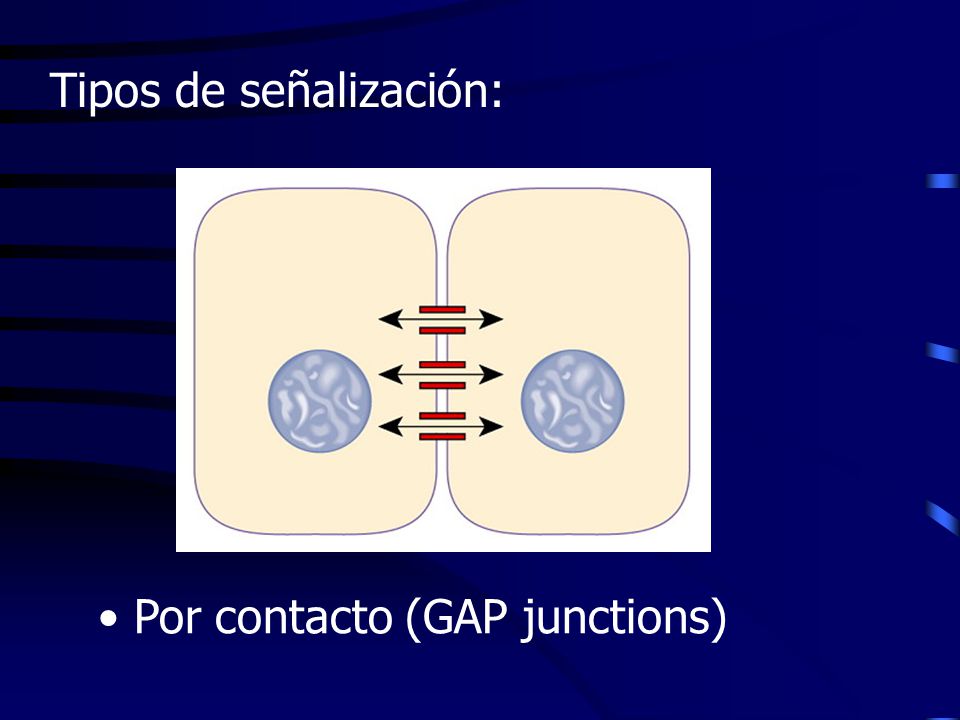 Tipos de señalización:

• Por contacto (GAP junctions)